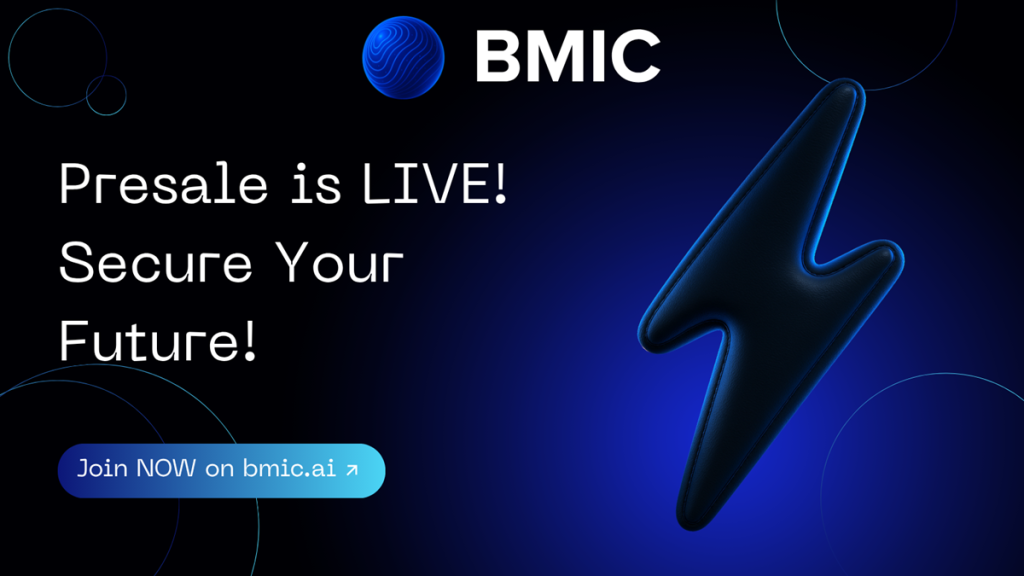 BMIC

Presale is LIVE! Secure Your Future!

Join NOW on bmic.ai ↗